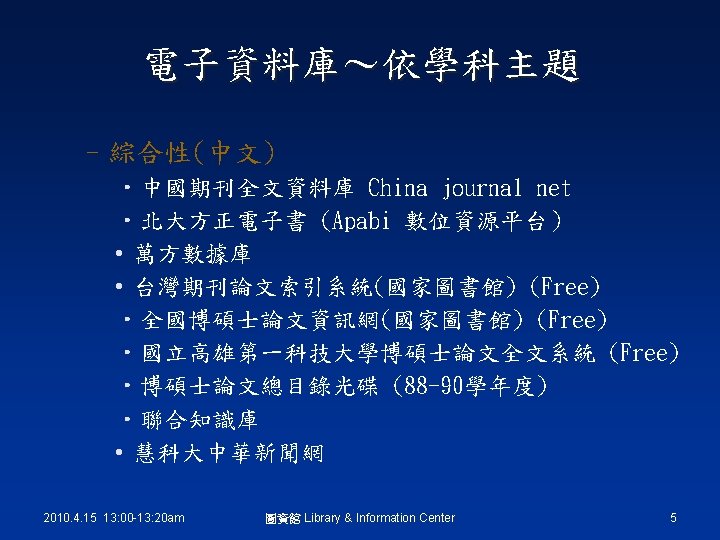 電子資料庫～依學科主題

– 綜合性(中文)
• 中國期刊全文資料庫 China journal net
• 北大方正電子書 (Apabi 數位資源平台)
• 萬方數據庫
• 台灣期刊論文索引系統(國家圖書館) (Free)
• 全國博碩士論文資訊網(國家圖書館) (Free)
• 國立高雄第一科技大學博碩士論文全文系統 (Free)
• 博碩士論文總目錄光碟 (88-90學年度)
• 聯合知識庫
• 慧科大中華新聞網

2010.4.15 13:00-13:20am 圖資館 Library & Information Center 5